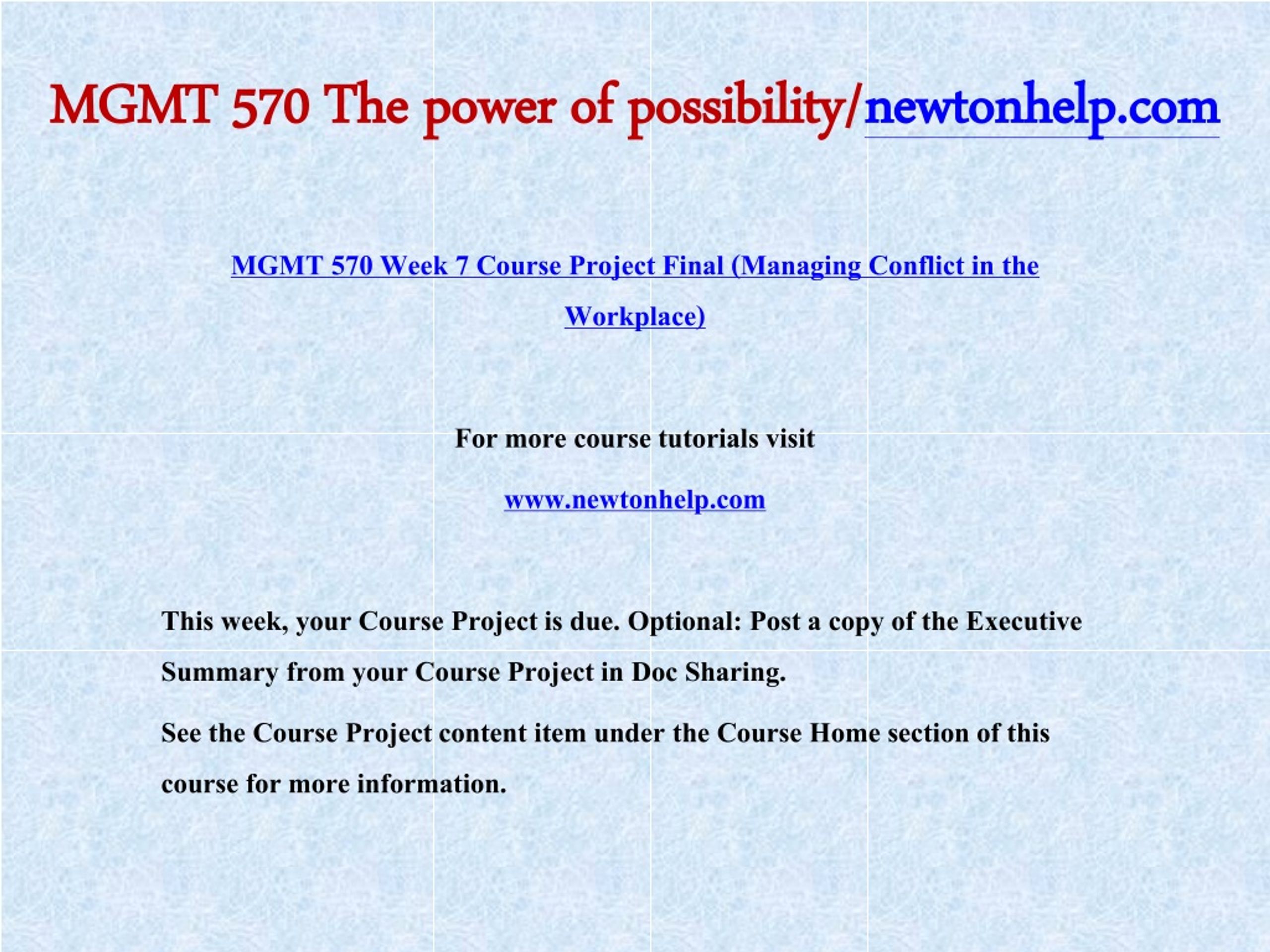 MGMT 570 The power of possibility/newtonhelp.com

MGMT 570 Week 7 Course Project Final (Managing Conflict in the Workplace)

For more course tutorials visit

www.newtonhelp.com

This week, your Course Project is due. Optional: Post a copy of the Executive Summary from your Course Project in Doc Sharing.

See the Course Project content item under the Course Home section of this course for more information.